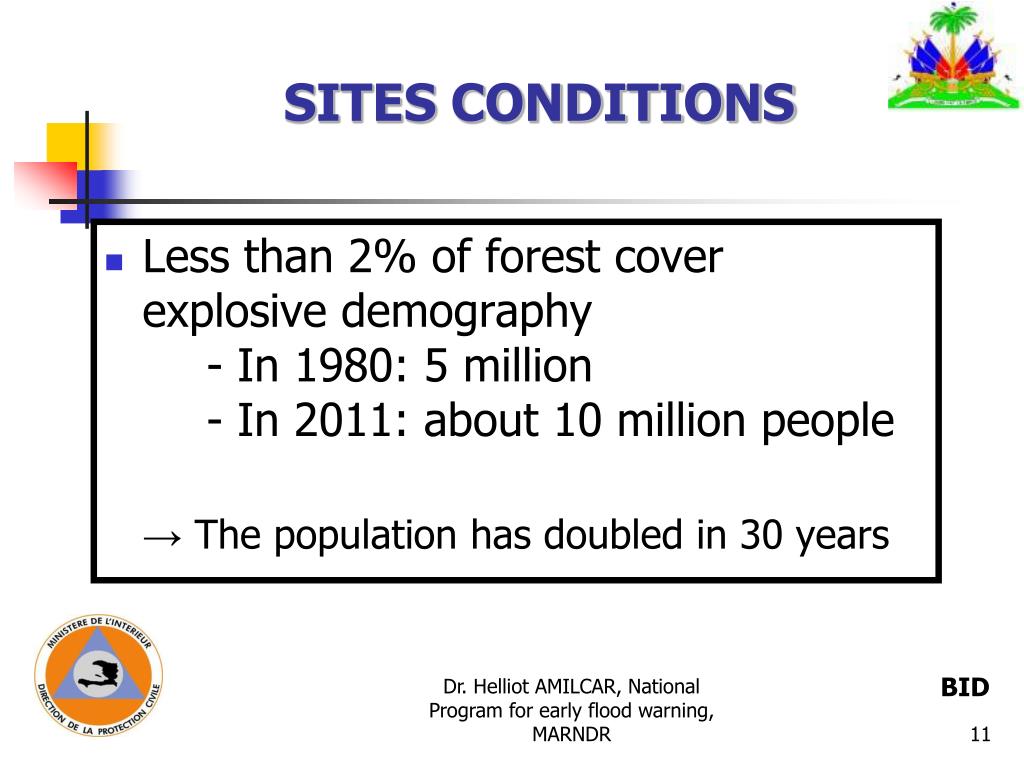 SITES CONDITIONS

Less than 2% of forest cover explosive demography
- In 1980: 5 million
- In 2011: about 10 million people

→ The population has doubled in 30 years

MINISTERE DE L'INTERIEUR
DIRECTION DE LA PROTECTION CIVILE

Dr. Helliot AMILCAR, National Program for early flood warning, MARNDR

BID

11